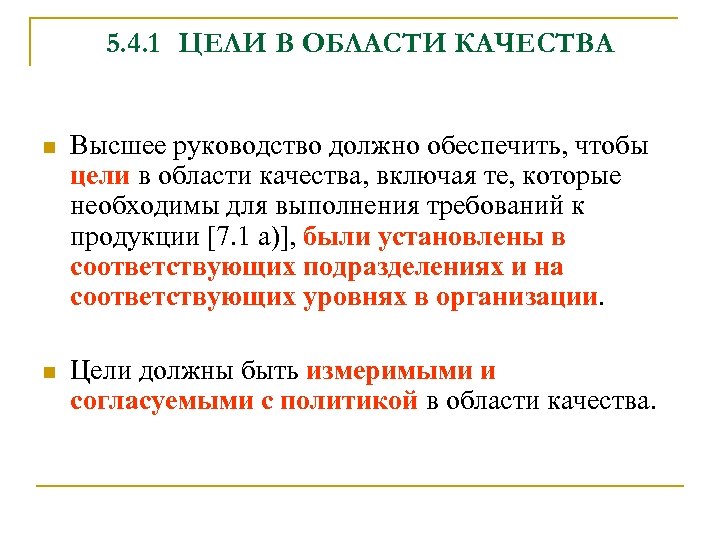 5.4.1 ЦЕЛИ В ОБЛАСТИ КАЧЕСТВА

Высшее руководство должно обеспечить, чтобы цели в области качества, включая те, которые необходимы для выполнения требований к продукции [7.1 а)], были установлены в соответствующих подразделениях и на соответствующих уровнях в организации.

Цели должны быть измеримыми и согласуемыми с политикой в области качества.